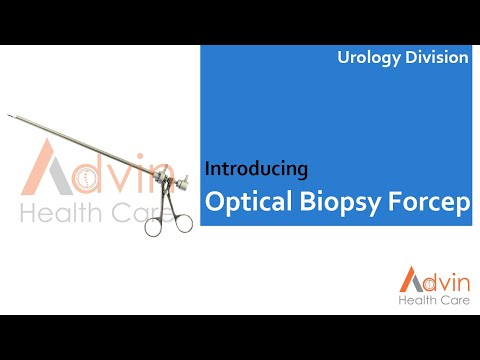 Urology Division

Advin
Health Care

Introducing
Optical Biopsy Forcep

Advin
Health Care